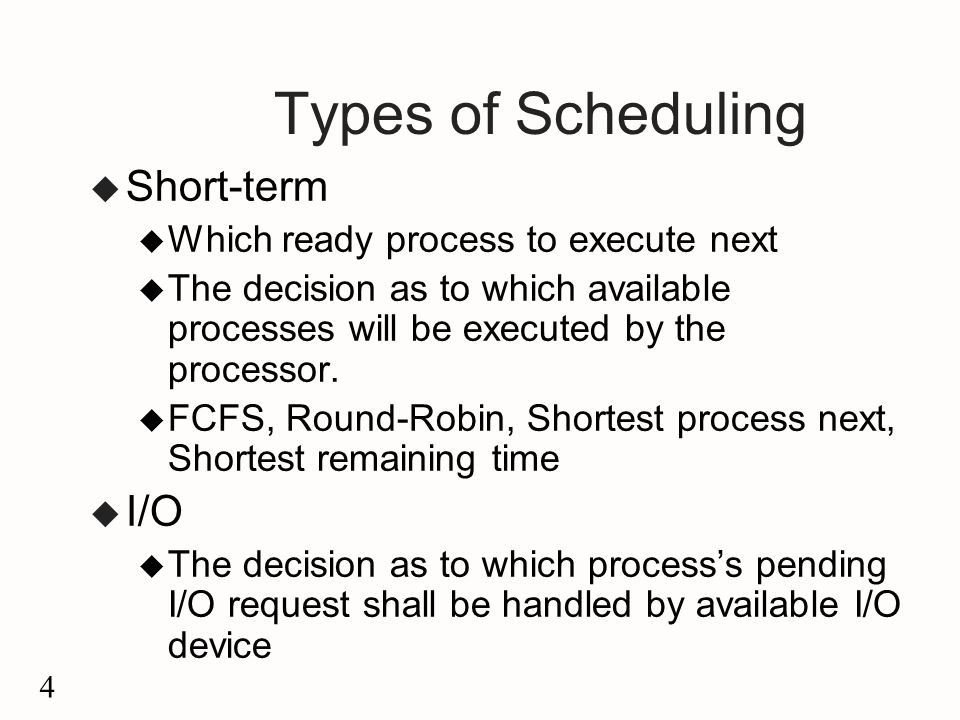 Types of Scheduling

◆ Short-term

◆ Which ready process to execute next

◆ The decision as to which available processes will be executed by the processor.

◆ FCFS, Round-Robin, Shortest process next, Shortest remaining time

◆ I/O

◆ The decision as to which process's pending I/O request shall be handled by available I/O device

4